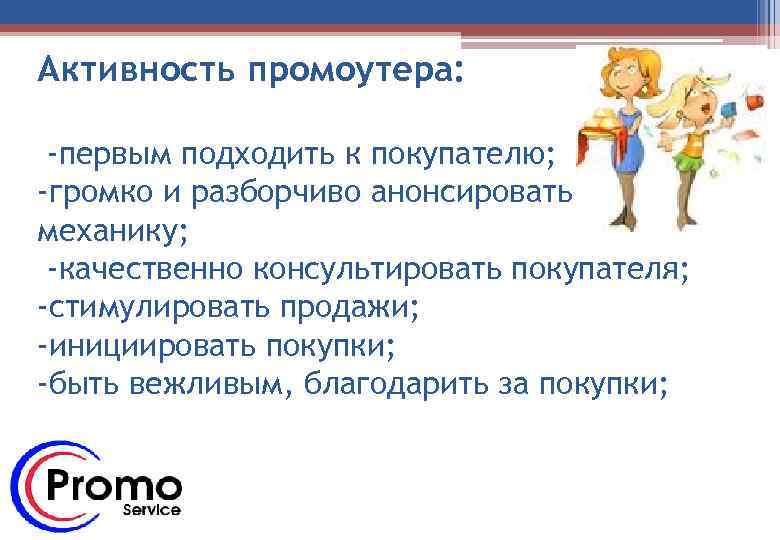 Активность промоутера:

-первым подходить к покупателю;
-громко и разборчиво анонсировать механику;
-качественно консультировать покупателя;
-стимулировать продажи;
-инициировать покупки;
-быть вежливым, благодарить за покупки;

Promo
Service